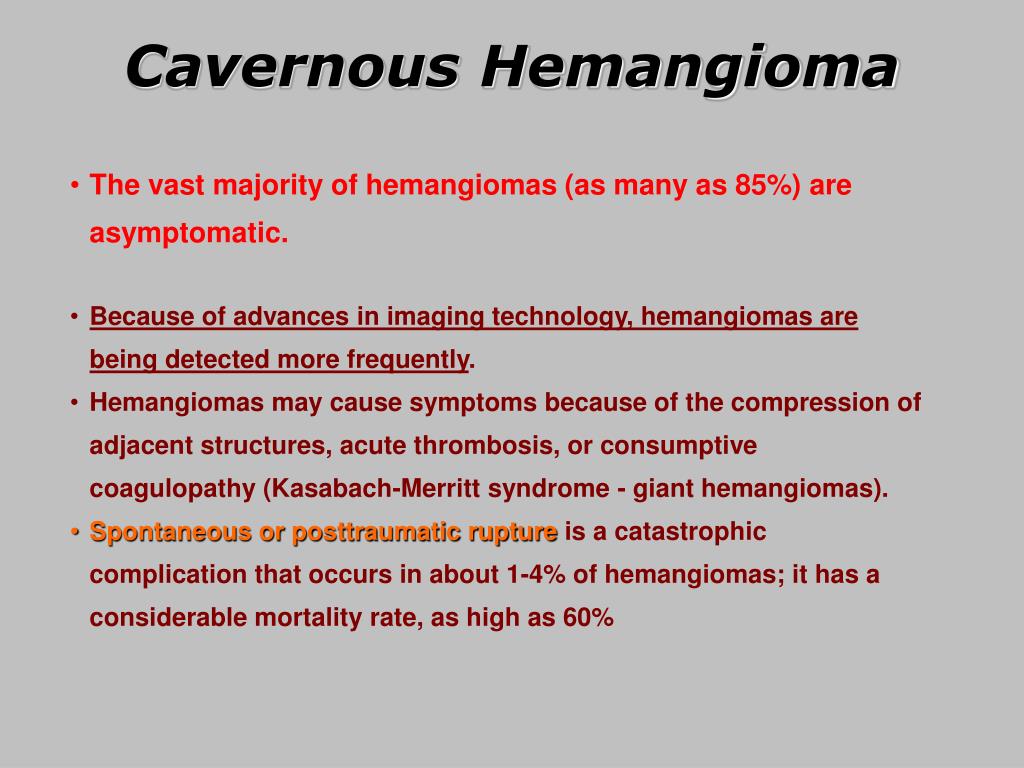 Cavernous Hemangioma

• The vast majority of hemangiomas (as many as 85%) are asymptomatic.

• Because of advances in imaging technology, hemangiomas are being detected more frequently.

• Hemangiomas may cause symptoms because of the compression of adjacent structures, acute thrombosis, or consumptive coagulopathy (Kasabach-Merritt syndrome - giant hemangiomas).

• Spontaneous or posttraumatic rupture is a catastrophic complication that occurs in about 1-4% of hemangiomas; it has a considerable mortality rate, as high as 60%